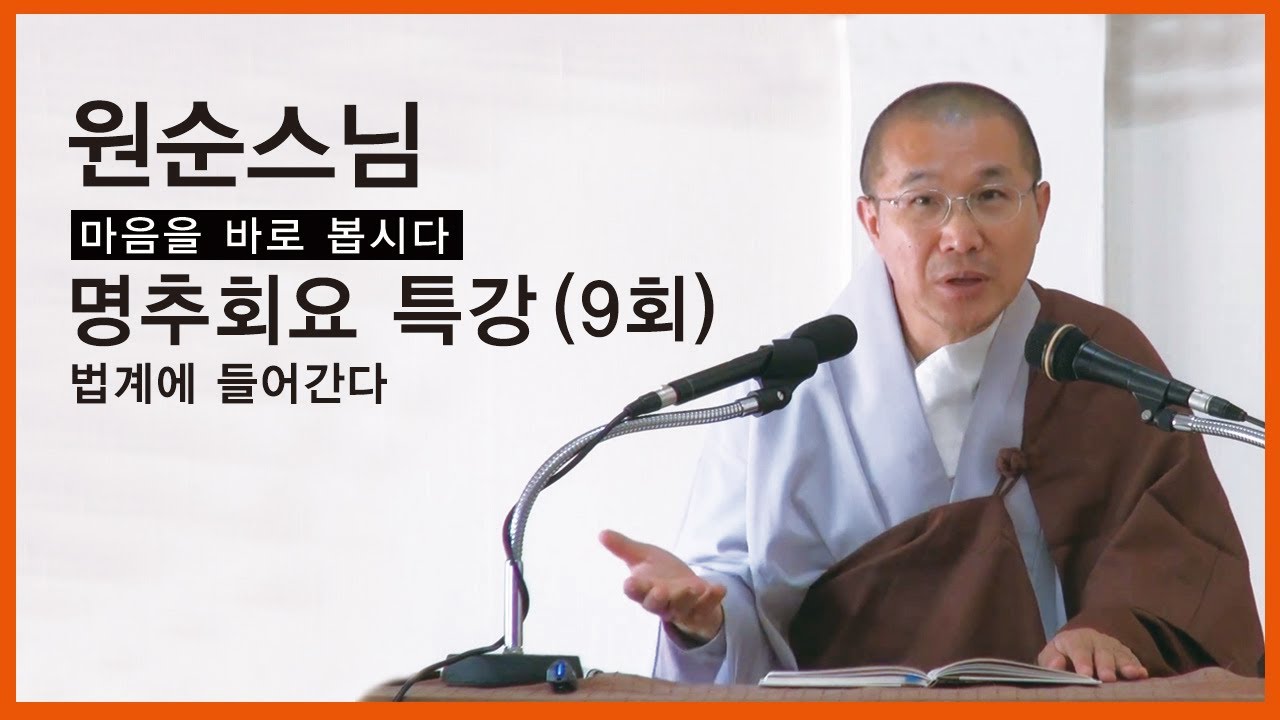 원순스님

마음을 바로 봅시다

명추회요 특강(9회)

법계에 들어간다